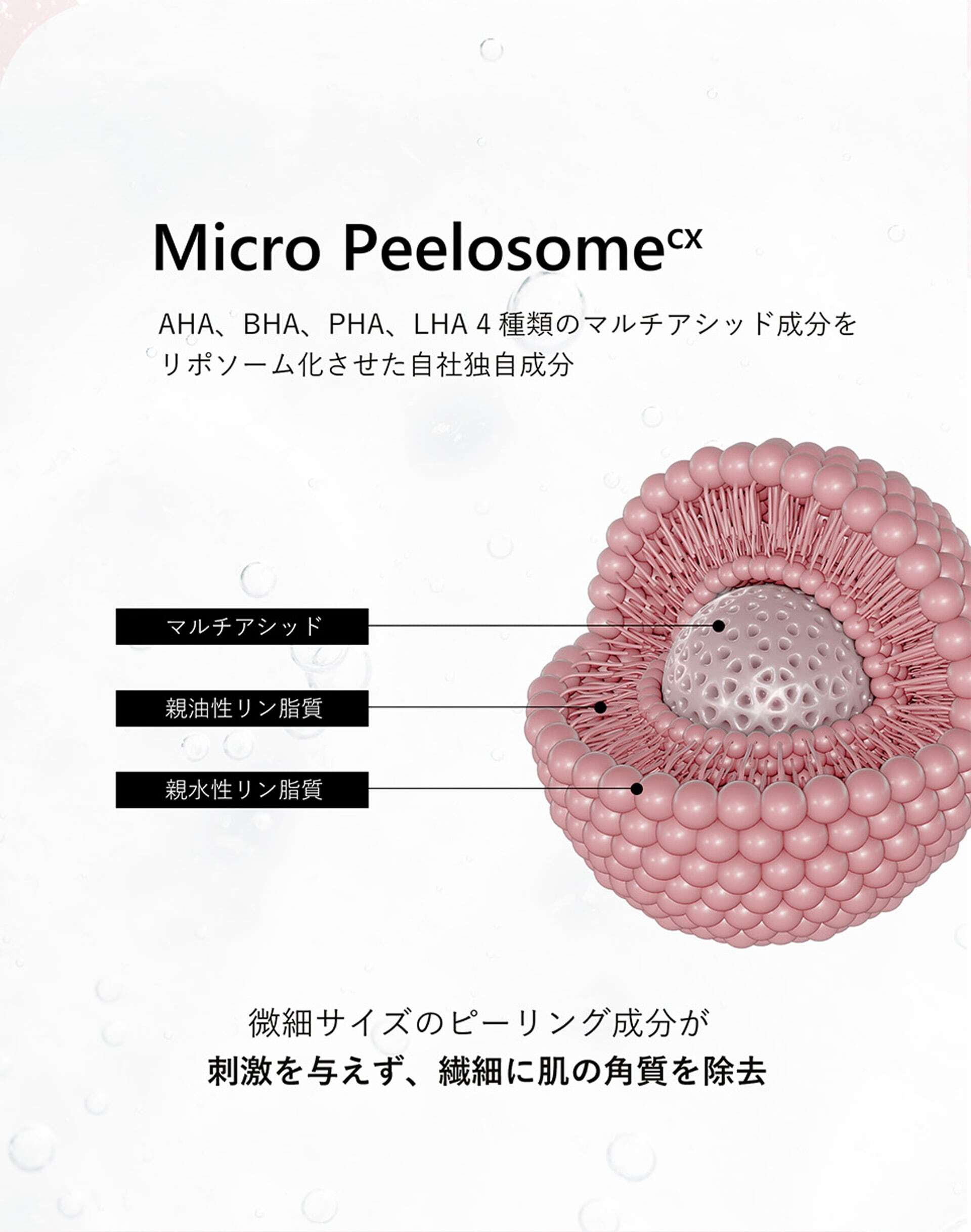 Micro Peelosome$^{cx}$

AHA、BHA、PHA、LHA 4 種類のマルチアシッド成分をリポソーム化させた自社独自成分

マルチアシッド

親油性リン脂質

親水性リン脂質

微細サイズのピーリング成分が
刺激を与えず、繊細に肌の角質を除去